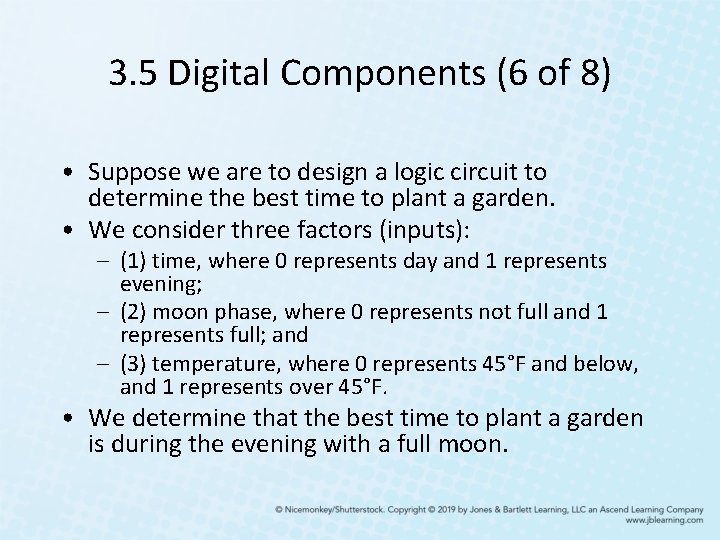 3.5 Digital Components (6 of 8)

• Suppose we are to design a logic circuit to determine the best time to plant a garden.
• We consider three factors (inputs):
– (1) time, where 0 represents day and 1 represents evening;
– (2) moon phase, where 0 represents not full and 1 represents full; and
– (3) temperature, where 0 represents 45°F and below, and 1 represents over 45°F.
• We determine that the best time to plant a garden is during the evening with a full moon.

© Nicemonkey/Shutterstock. Copyright © 2019 by Jones & Bartlett Learning, LLC an Ascend Learning Company www.jblearning.com